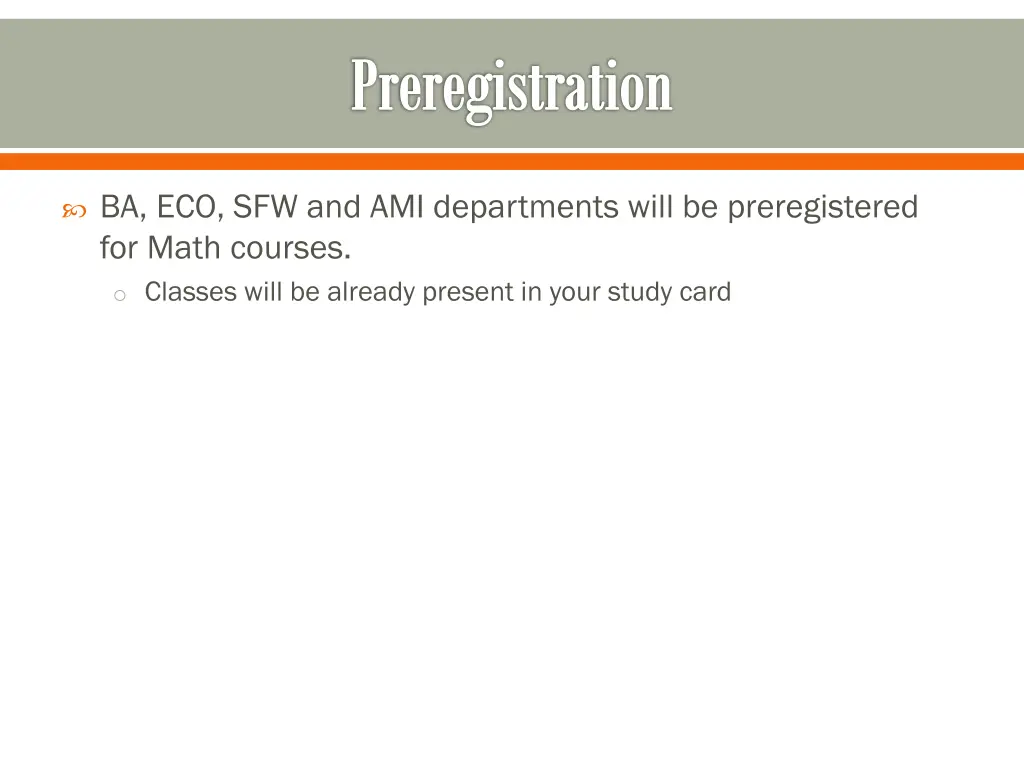 Preregistration

BA, ECO, SFW and AMI departments will be preregistered for Math courses.

Classes will be already present in your study card